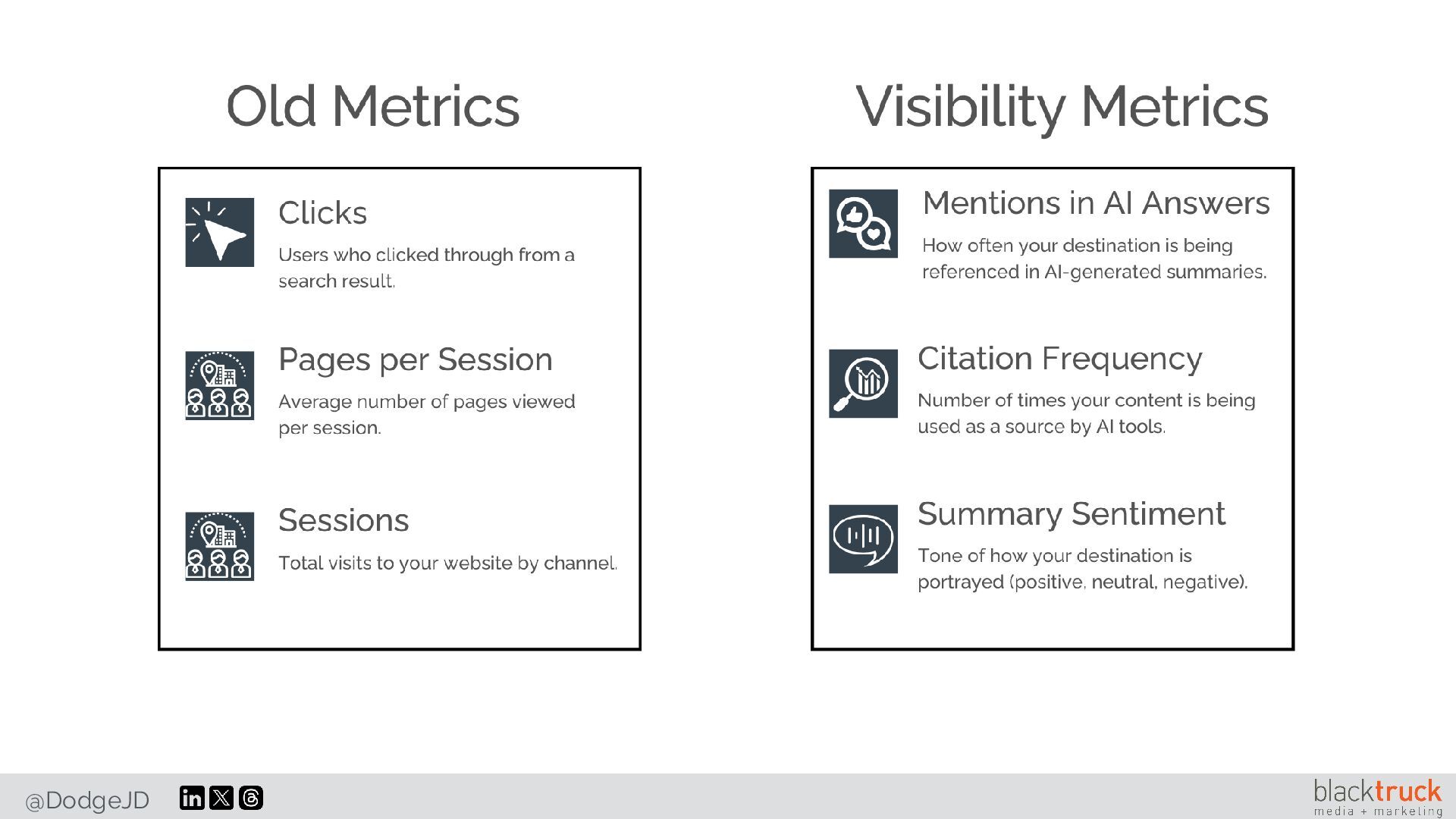 Old Metrics

Clicks

Users who clicked through from a search result.

Pages per Session

Average number of pages viewed per session.

Sessions

Total visits to your website by channel.

Visibility Metrics

Mentions in AI Answers

How often your destination is being referenced in AI-generated summaries.

Citation Frequency

Number of times your content is being used as a source by AI tools.

Summary Sentiment

Tone of how your destination is portrayed (positive, neutral, negative).

@DodgeJD

in

blacktruck
media + marketing